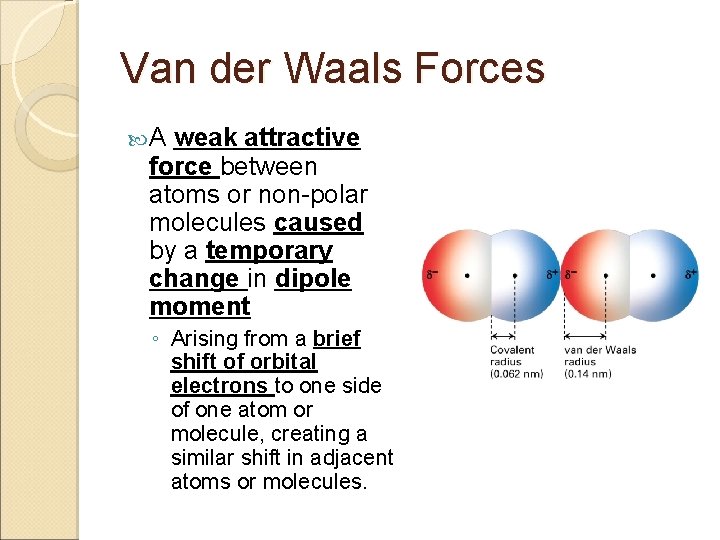 Van der Waals Forces

A weak attractive force between atoms or non-polar molecules caused by a temporary change in dipole moment

◦ Arising from a brief shift of orbital electrons to one side of one atom or molecule, creating a similar shift in adjacent atoms or molecules.

$\delta^-$ $\delta^+$ $\delta^-$ $\delta^+$

Covalent radius (0.062 nm)

van der Waals radius (0.14 nm)